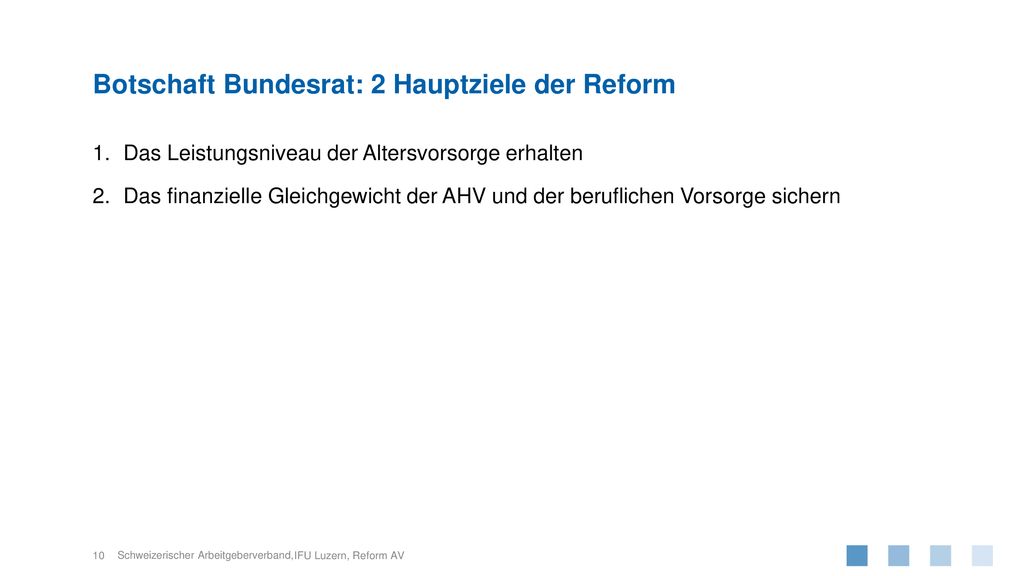 Botschaft Bundesrat: 2 Hauptziele der Reform

1. Das Leistungsniveau der Altersvorsorge erhalten

2. Das finanzielle Gleichgewicht der AHV und der beruflichen Vorsorge sichern

10 Schweizerischer Arbeitgeberverband,IFU Luzern, Reform AV